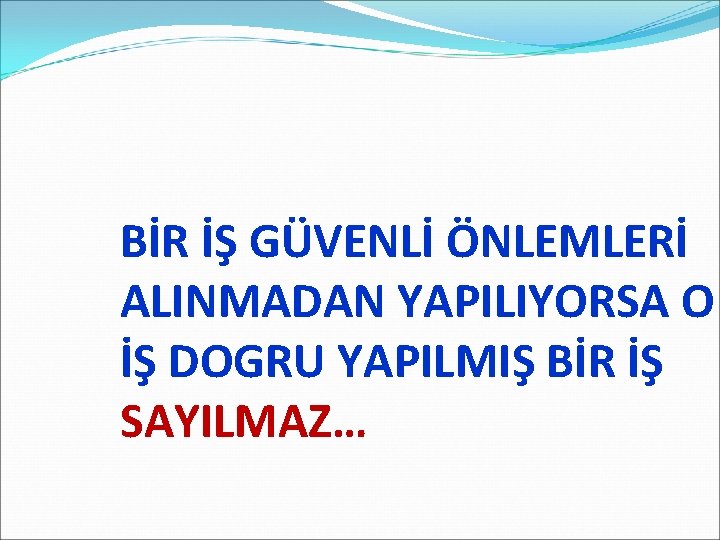 BİR İŞ GÜVENLİ ÖNLEMLERİ ALINMADAN YAPILIYORSA O İŞ DOGRU YAPILMIŞ BİR İŞ SAYILMAZ…